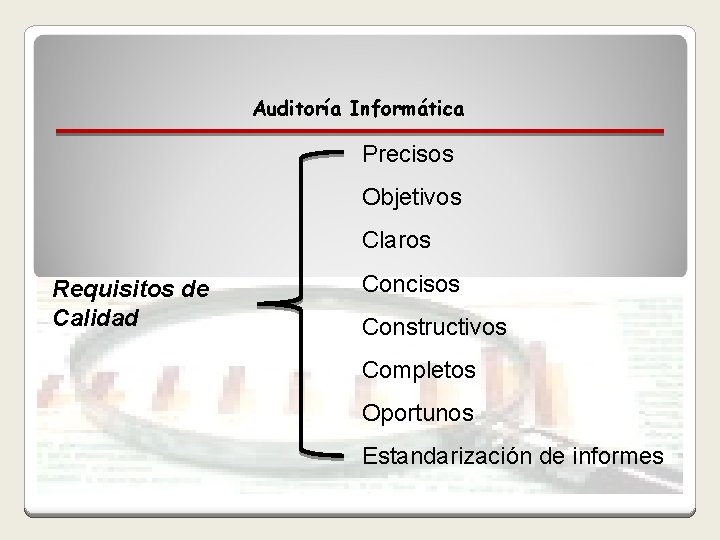 Auditoría Informática

Requisitos de Calidad

Precisos
Objetivos
Claros
Concisos
Constructivos
Completos
Oportunos
Estandarización de informes